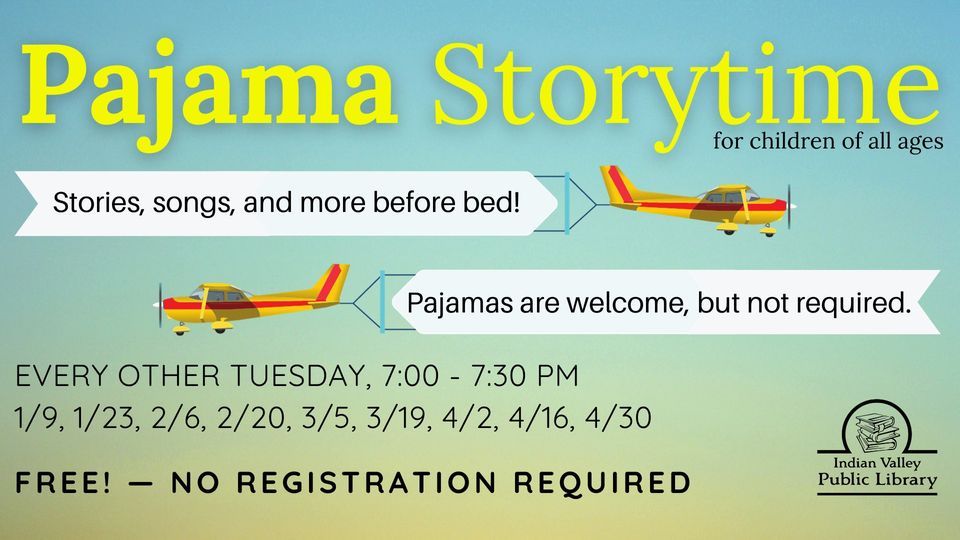 Pajama Storytime
for children of all ages

Stories, songs, and more before bed!

Pajamas are welcome, but not required.

EVERY OTHER TUESDAY, 7:00 - 7:30 PM
1/9, 1/23, 2/6, 2/20, 3/5, 3/19, 4/2, 4/16, 4/30

FREE! — NO REGISTRATION REQUIRED

Indian Valley
Public Library